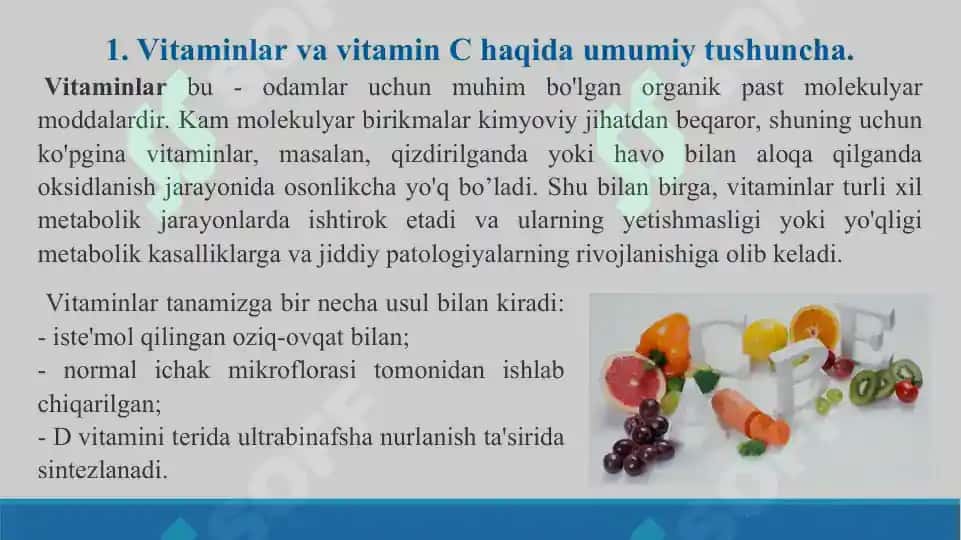 1. Vitaminlar va vitamin C haqida umumiy tushuncha.

Vitaminlar bu - odamlar uchun muhim bo'lgan organik past molekulyar moddalardir. Kam molekulyar birikmalar kimyoviy jihatdan beqaror, shuning uchun ko'pgina vitaminlar, masalan, qizdirilganda yoki havo bilan aloqa qilganda oksidlanish jarayonida osonlikcha yo'q bo’ladi. Shu bilan birga, vitaminlar turli xil metabolik jarayonlarda ishtirok etadi va ularning yetishmasligi yoki yo'qligi metabolik kasalliklarga va jiddiy patologiyalarning rivojlanishiga olib keladi.

Vitaminlar tanamizga bir necha usul bilan kiradi:
- iste'mol qilingan oziq-ovqat bilan;
- normal ichak mikroflorasi tomonidan ishlab chiqarilgan;
- D vitamini terida ultrabinafsha nurlanish ta'sirida sintezlanadi.